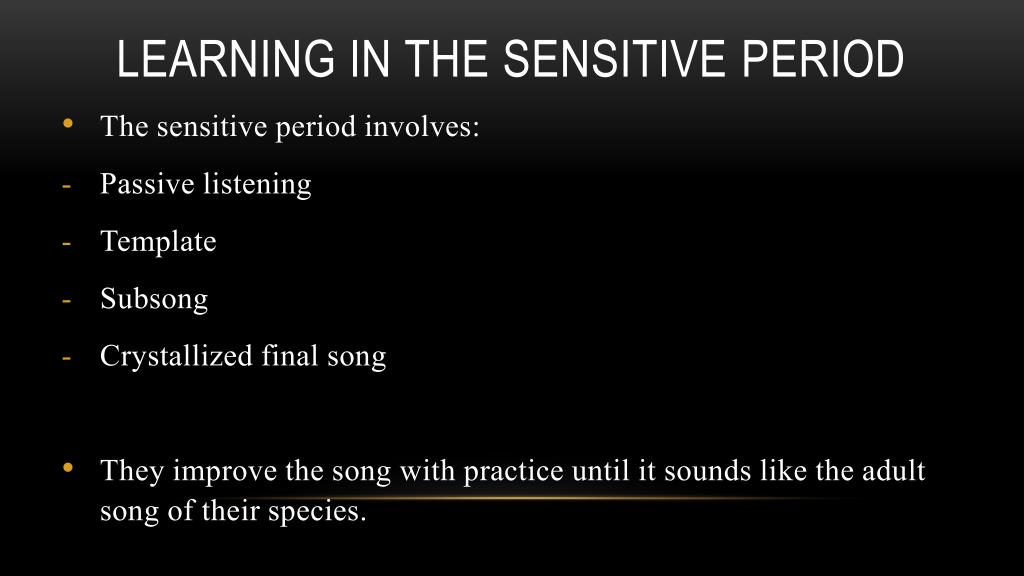 LEARNING IN THE SENSITIVE PERIOD

• The sensitive period involves:
- Passive listening
- Template
- Subsong
- Crystallized final song

• They improve the song with practice until it sounds like the adult song of their species.